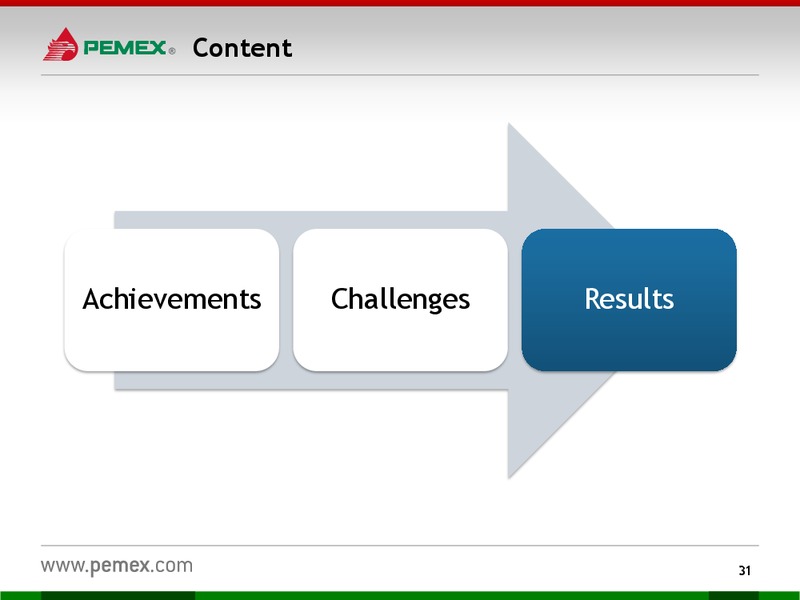 PEMEX® Content

Achievements

Challenges

Results

www.pemex.com

31